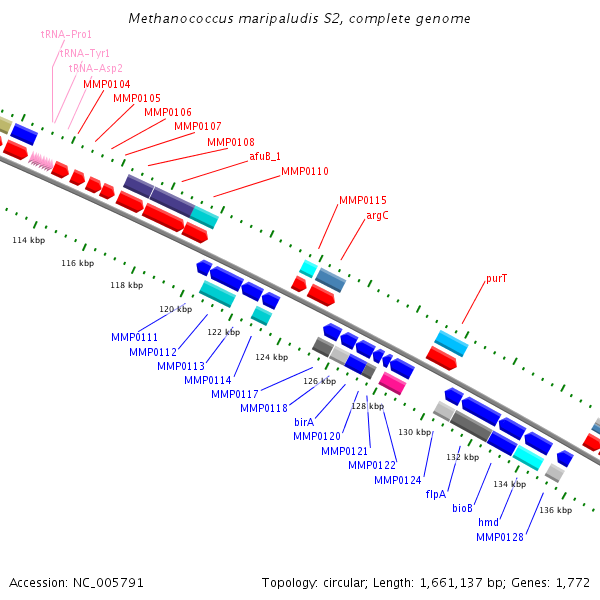 Methanococcus maripaludis S2, complete genome

tRNA-Pro1
tRNA-Tyr1
tRNA-Asp2
MMP0104
MMP0105
MMP0106
MMP0107
MMP0108
afuB_1
MMP0110
MMP0115
argC
purT

114 kbp
116 kbp
118 kbp
120 kbp
122 kbp
124 kbp
126 kbp
128 kbp
130 kbp
132 kbp
134 kbp
136 kbp

MMP0111
MMP0112
MMP0113
MMP0114
MMP0117
MMP0118
birA
MMP0120
MMP0121
MMP0122
MMP0124
flpA
bioB
hmd
MMP0128

Accession: NC_005791

Topology: circular; Length: 1,661,137 bp; Genes: 1,772